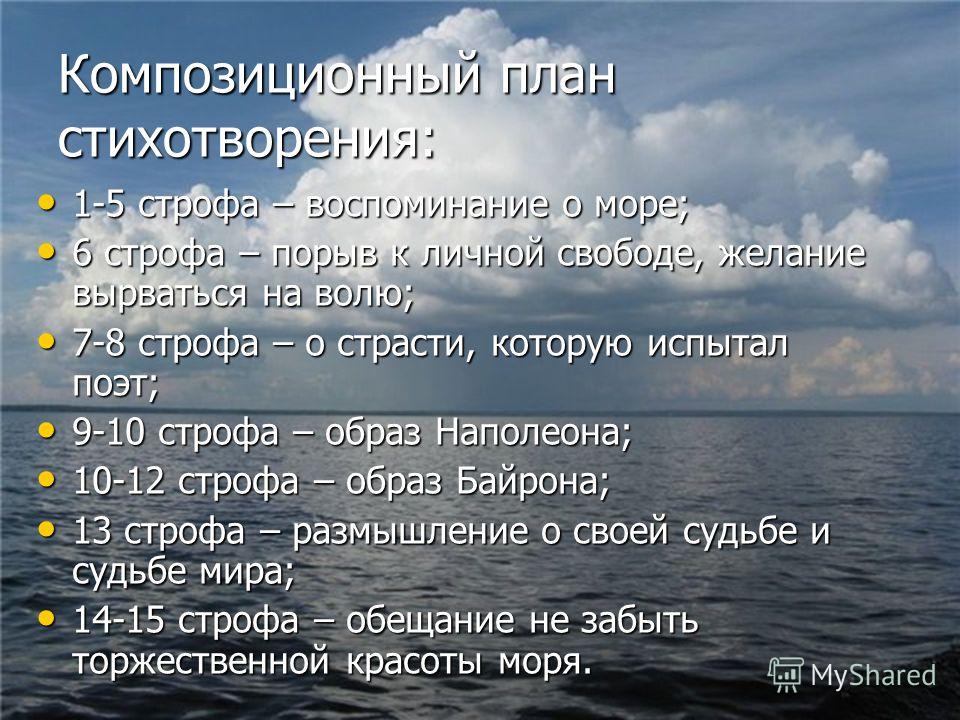 Композиционный план стихотворения:

• 1-5 строфа – воспоминание о море;
• 6 строфа – порыв к личной свободе, желание вырваться на волю;
• 7-8 строфа – о страсти, которую испытал поэт;
• 9-10 строфа – образ Наполеона;
• 10-12 строфа – образ Байрона;
• 13 строфа – размышление о своей судьбе и судьбе мира;
• 14-15 строфа – обещание не забыть торжественной красоты моря.

MyShared